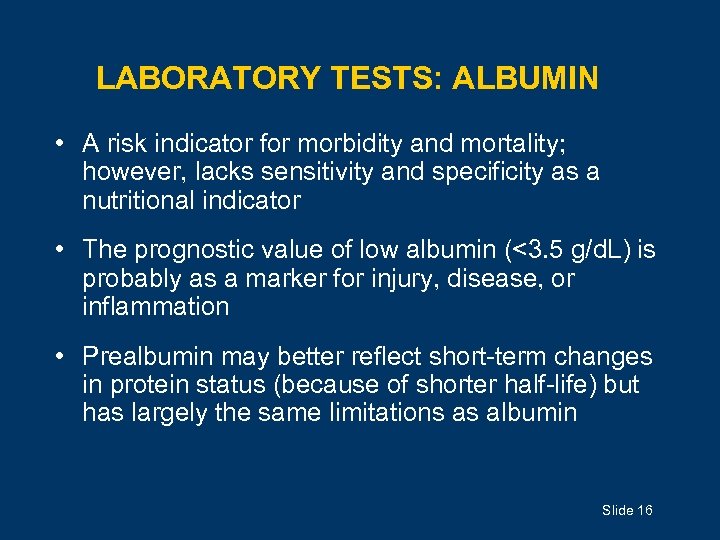 LABORATORY TESTS: ALBUMIN

• A risk indicator for morbidity and mortality; however, lacks sensitivity and specificity as a nutritional indicator

• The prognostic value of low albumin (<3.5 g/dL) is probably as a marker for injury, disease, or inflammation

• Prealbumin may better reflect short-term changes in protein status (because of shorter half-life) but has largely the same limitations as albumin

Slide 16